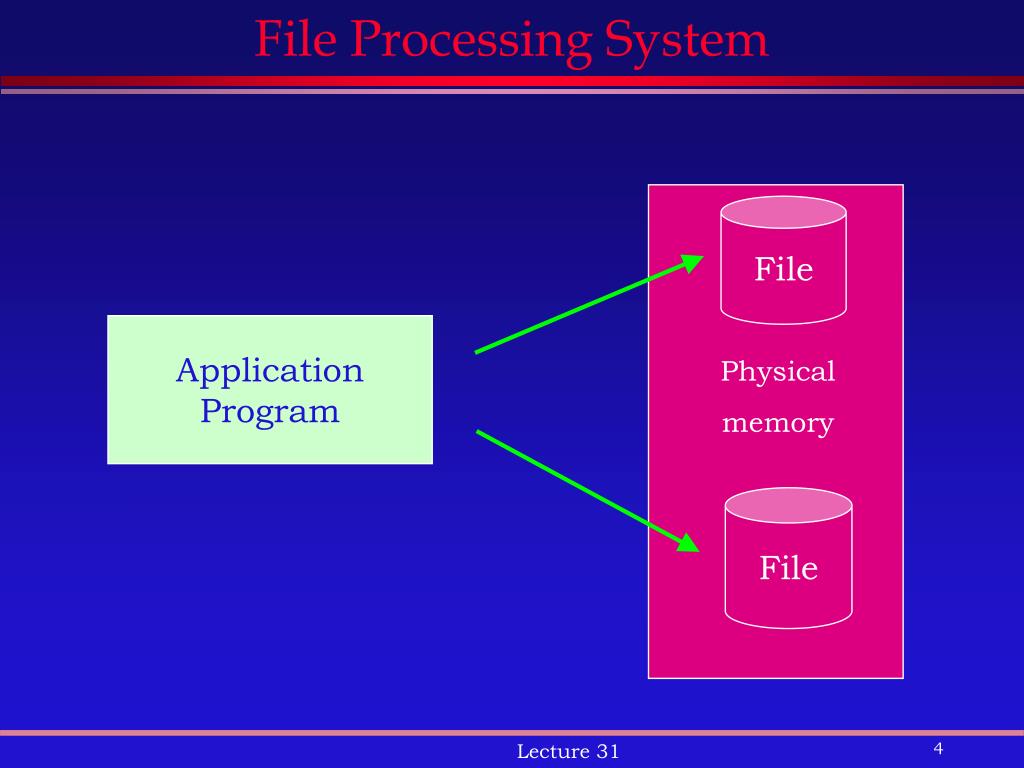 File Processing System

Application Program

File

Physical memory

File

Lecture 31

4